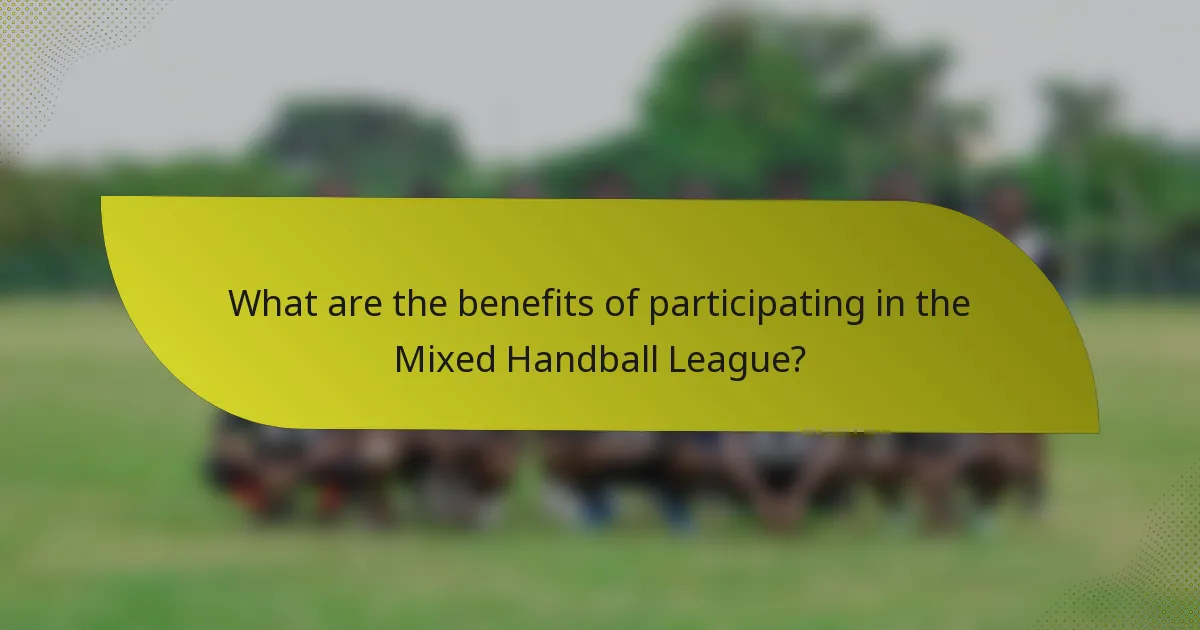 What are the benefits of participating in the Mixed Handball League?